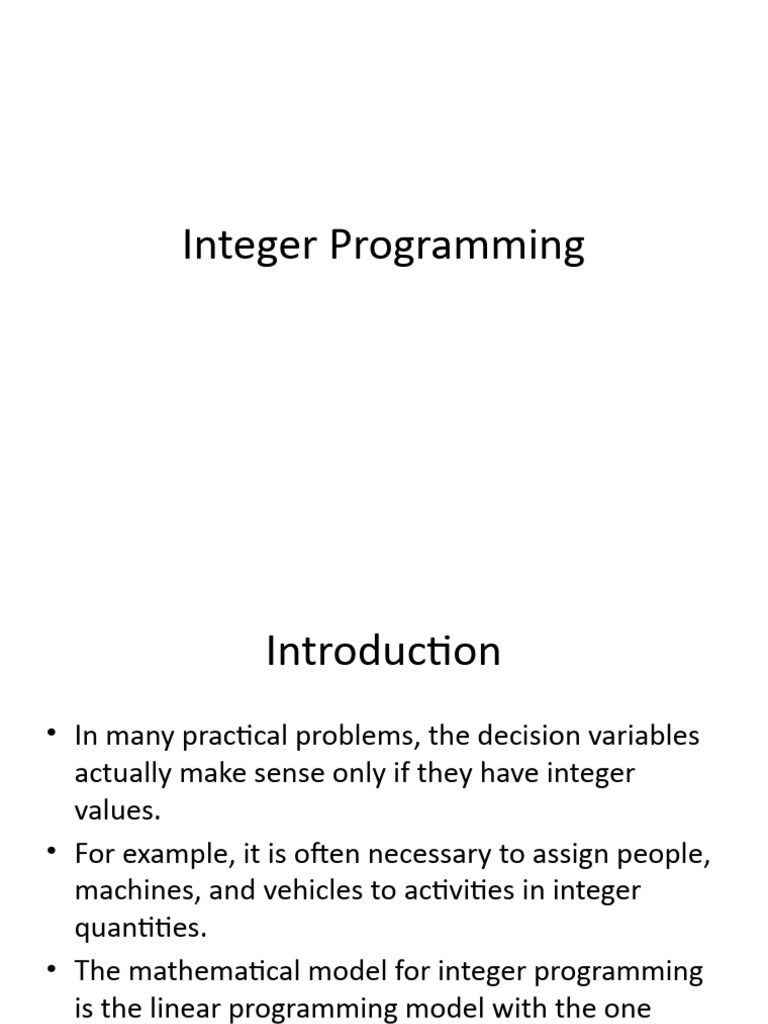 Integer Programming

Introduction

• In many practical problems, the decision variables actually make sense only if they have integer values.
• For example, it is often necessary to assign people, machines, and vehicles to activities in integer quantities.
• The mathematical model for integer programming is the linear programming model with the one